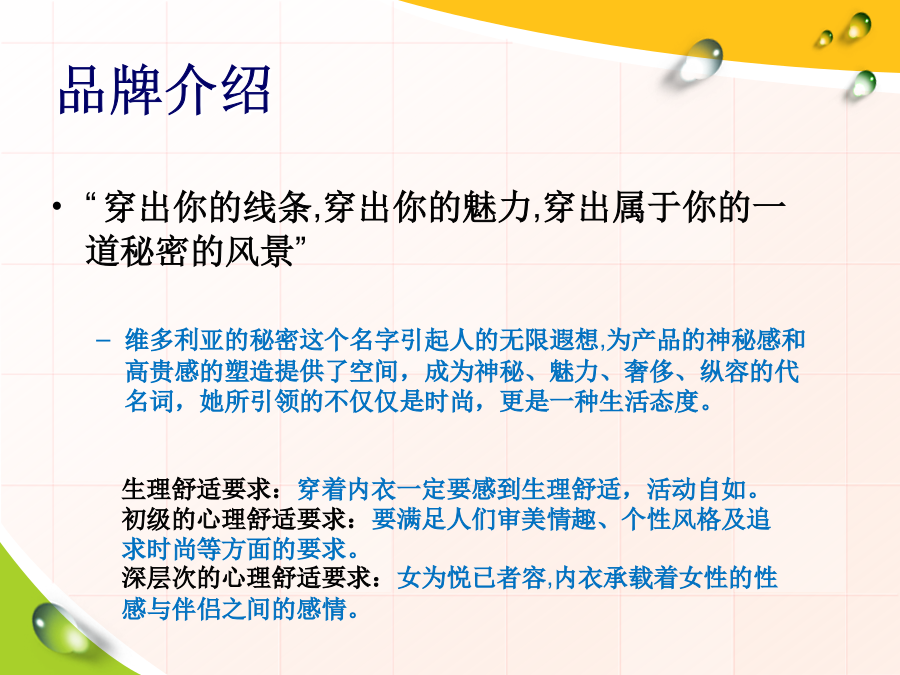 品牌介绍

• “穿出你的线条,穿出你的魅力,穿出属于你的一道秘密的风景”

– 维多利亚的秘密这个名字引起人的无限遐想,为产品的神秘感和高贵感的塑造提供了空间，成为神秘、魅力、奢侈、纵容的代名词，她所引领的不仅仅是时尚，更是一种生活态度。

生理舒适要求：穿着内衣一定要感到生理舒适，活动自如。
初级的心理舒适要求：要满足人们审美情趣、个性风格及追求时尚等方面的要求。
深层次的心理舒适要求：女为悦已者容,内衣承载着女性的性感与伴侣之间的感情。